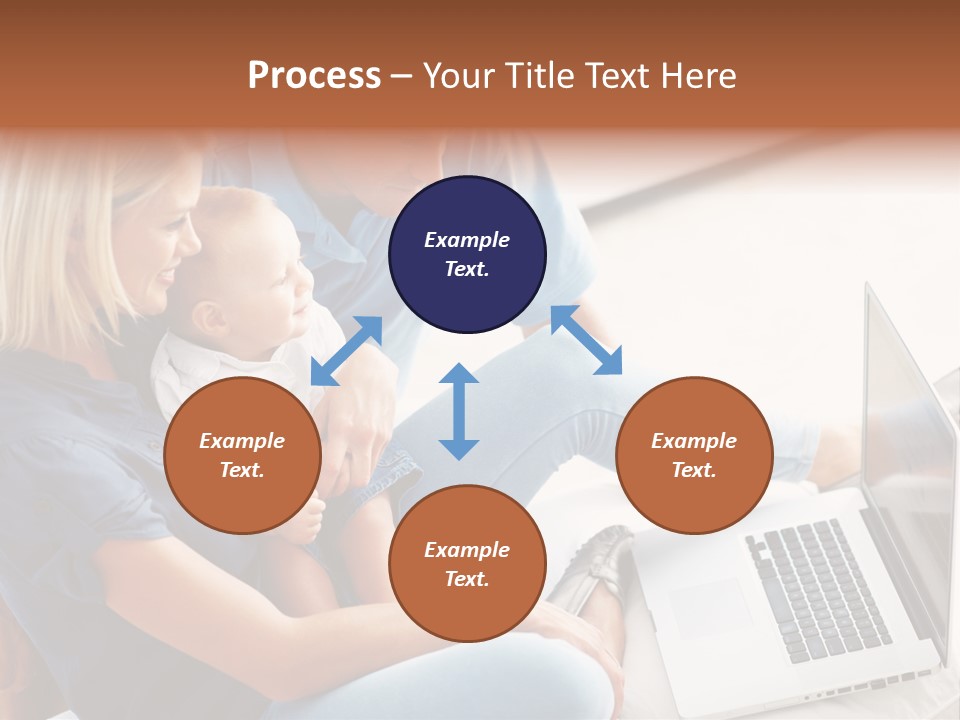 Process – Your Title Text Here

Example Text.

Example Text.

Example Text.

Example Text.